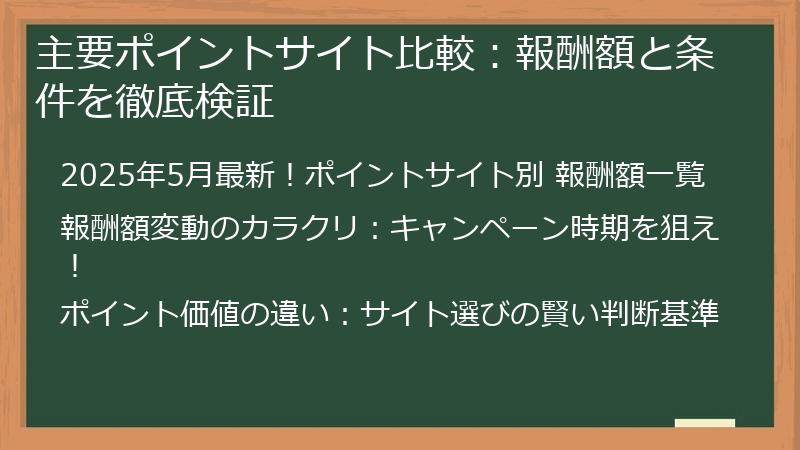 主要ポイントサイト比較：報酬額と条件を徹底検証

2025年5月最新！ポイントサイト別 報酬額一覧

報酬額変動のカラクリ：キャンペーン時期を狙え！

ポイント価値の違い：サイト選びの賢い判断基準